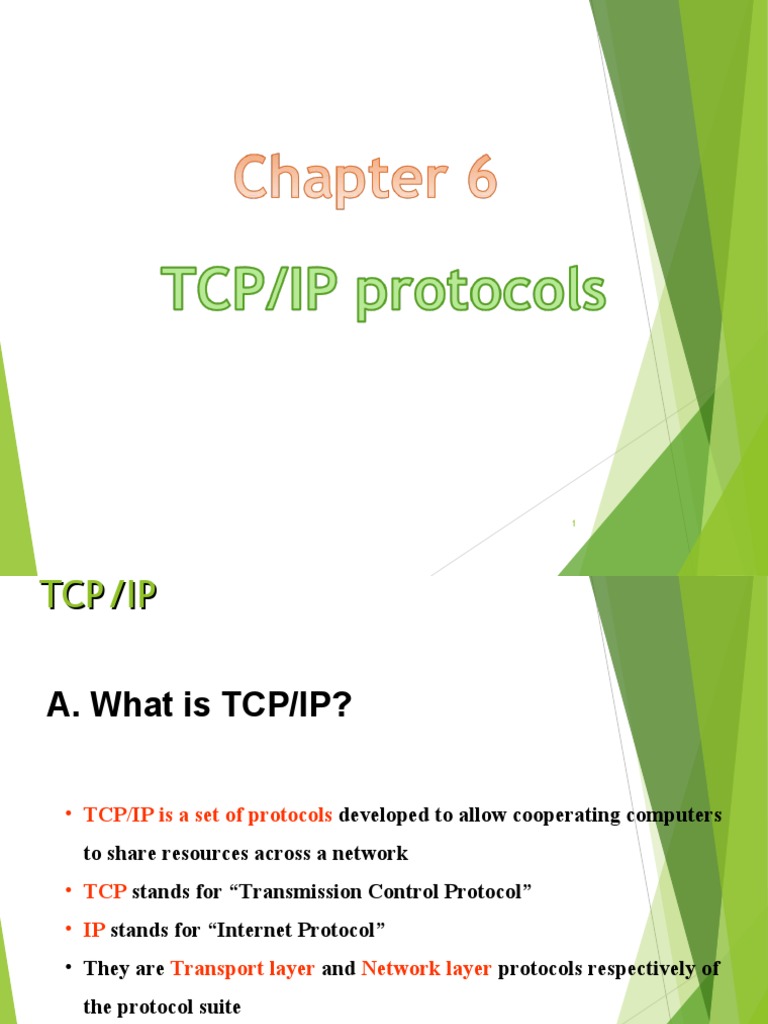 Chapter 6

TCP/IP protocols

1

TCP/IP

A. What is TCP/IP?

• TCP/IP is a set of protocols developed to allow cooperating computers to share resources across a network
• TCP stands for “Transmission Control Protocol”
• IP stands for “Internet Protocol”
• They are Transport layer and Network layer protocols respectively of the protocol suite